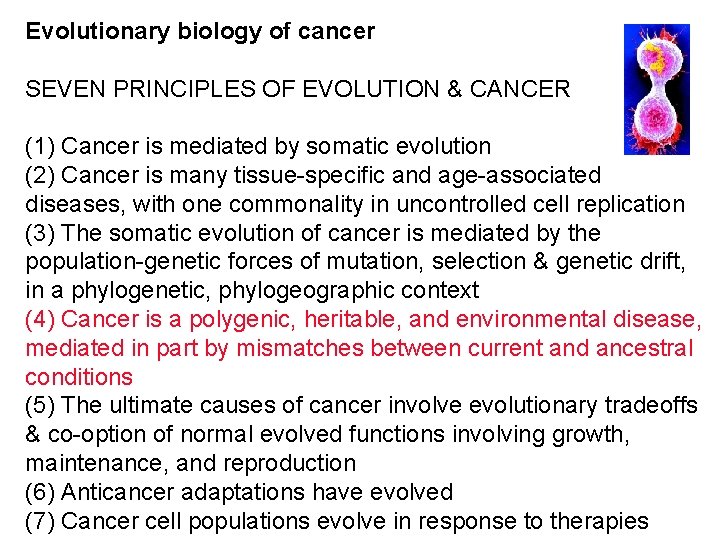 Evolutionary biology of cancer

SEVEN PRINCIPLES OF EVOLUTION & CANCER

(1) Cancer is mediated by somatic evolution
(2) Cancer is many tissue-specific and age-associated diseases, with one commonality in uncontrolled cell replication
(3) The somatic evolution of cancer is mediated by the population-genetic forces of mutation, selection & genetic drift, in a phylogenetic, phylogeographic context
(4) Cancer is a polygenic, heritable, and environmental disease, mediated in part by mismatches between current and ancestral conditions
(5) The ultimate causes of cancer involve evolutionary tradeoffs & co-option of normal evolved functions involving growth, maintenance, and reproduction
(6) Anticancer adaptations have evolved
(7) Cancer cell populations evolve in response to therapies